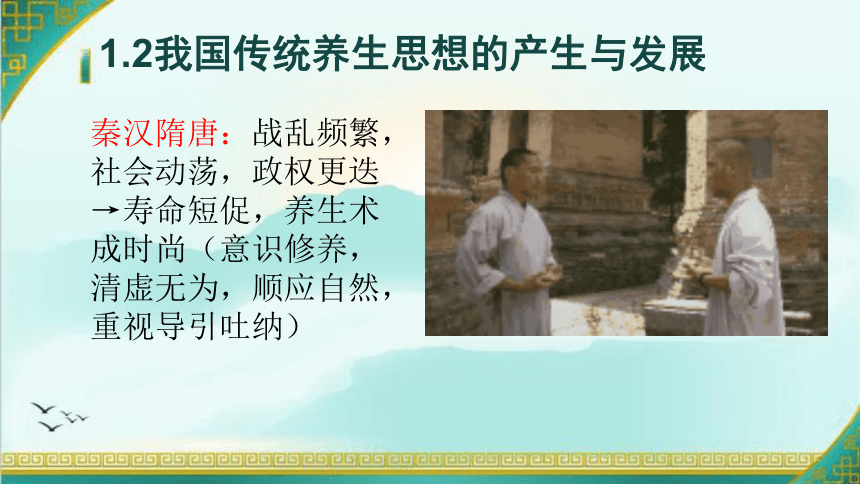 1.2我国传统养生思想的产生与发展

秦汉隋唐：战乱频繁，社会动荡，政权更迭→寿命短促，养生术成时尚（意识修养，清虚无为，顺应自然，重视导引吐纳）